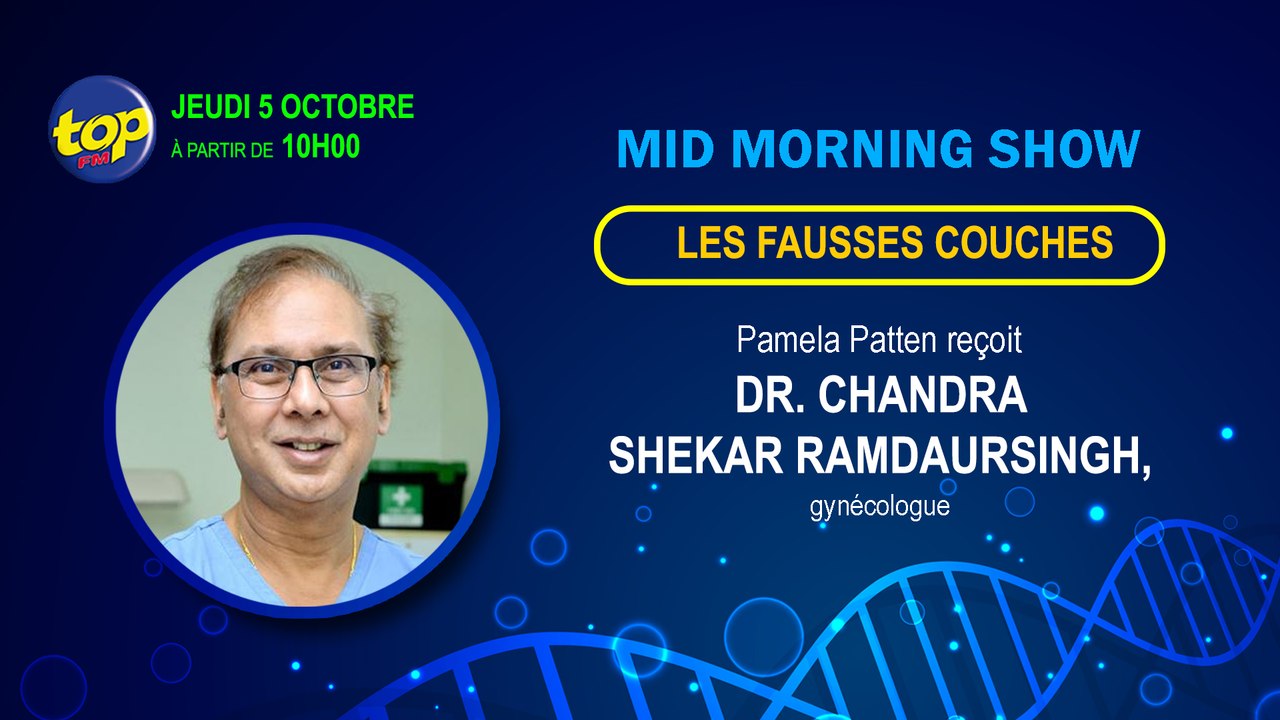 top FM

JEUDI 5 OCTOBRE
À PARTIR DE 10H00

MID MORNING SHOW

LES FAUSSES COUCHES

Pamela Patten reçoit
DR. CHANDRA SHEKAR RAMDAURSINGH,
gynécologue